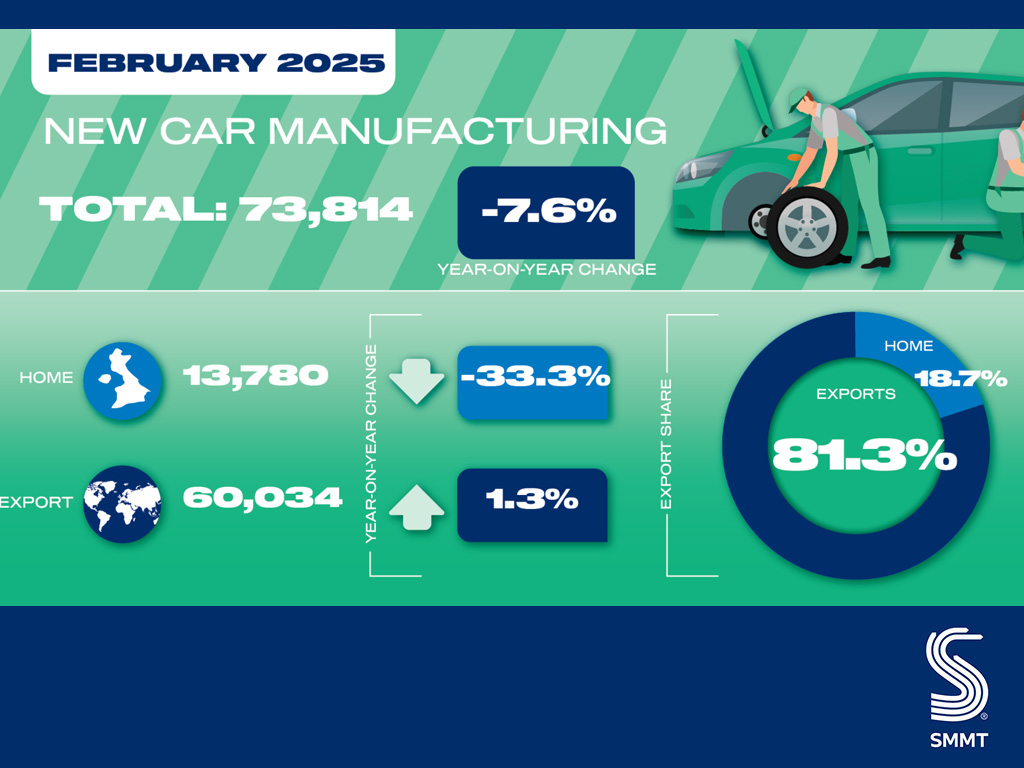 FEBRUARY 2025

NEW CAR MANUFACTURING

TOTAL: 73,814

-7.6%

YEAR-ON-YEAR CHANGE

HOME 13,780

EXPORT 60,034

YEAR-ON-YEAR CHANGE

-33.3%

1.3%

EXPORT SHARE

HOME 18.7%

EXPORTS 81.3%

SMMT